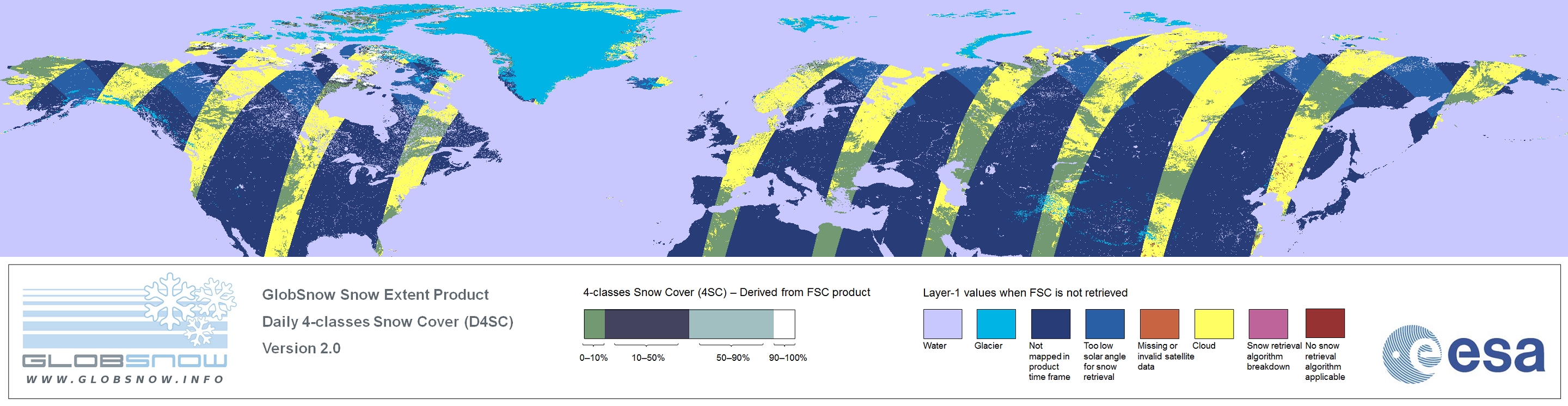 GLOBSNOW
WWW.GLOBSNOW.INFO

GlobSnow Snow Extent Product
Daily 4-classes Snow Cover (D4SC)
Version 2.0

4-classes Snow Cover (4SC) – Derived from FSC product
0–10%
10–50%
50–90%
90–100%

Layer-1 values when FSC is not retrieved
Water
Glacier
Not mapped in product time frame
Too low solar angle for snow retrieval
Missing or invalid satellite data
Cloud
Snow retrieval algorithm breakdown
No snow retrieval algorithm applicable

esa